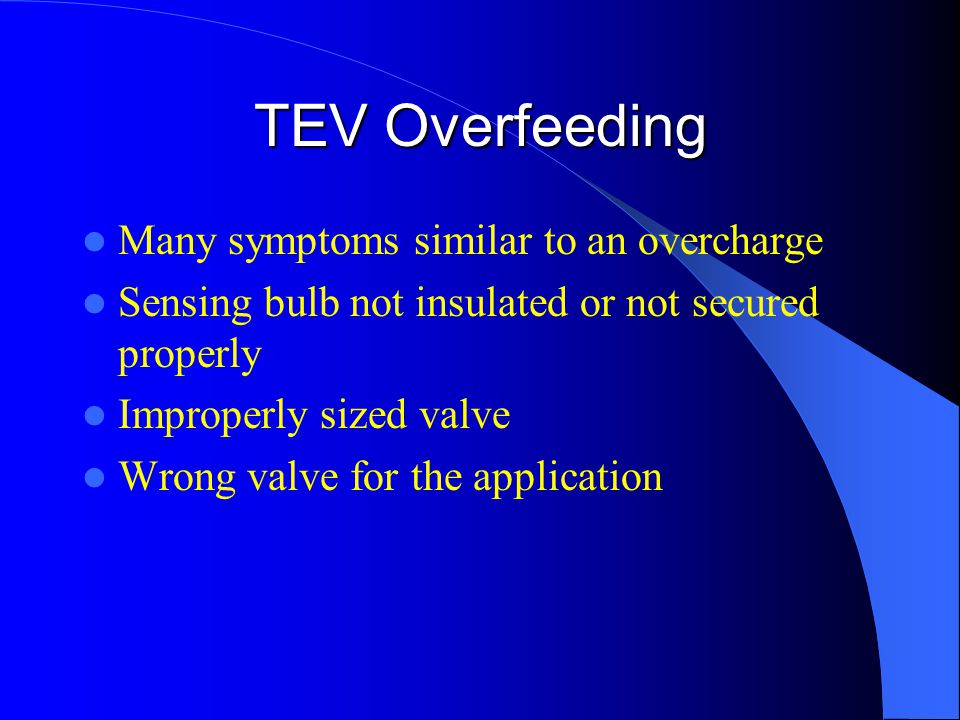 TEV Overfeeding

- Many symptoms similar to an overcharge
- Sensing bulb not insulated or not secured properly
- Improperly sized valve
- Wrong valve for the application